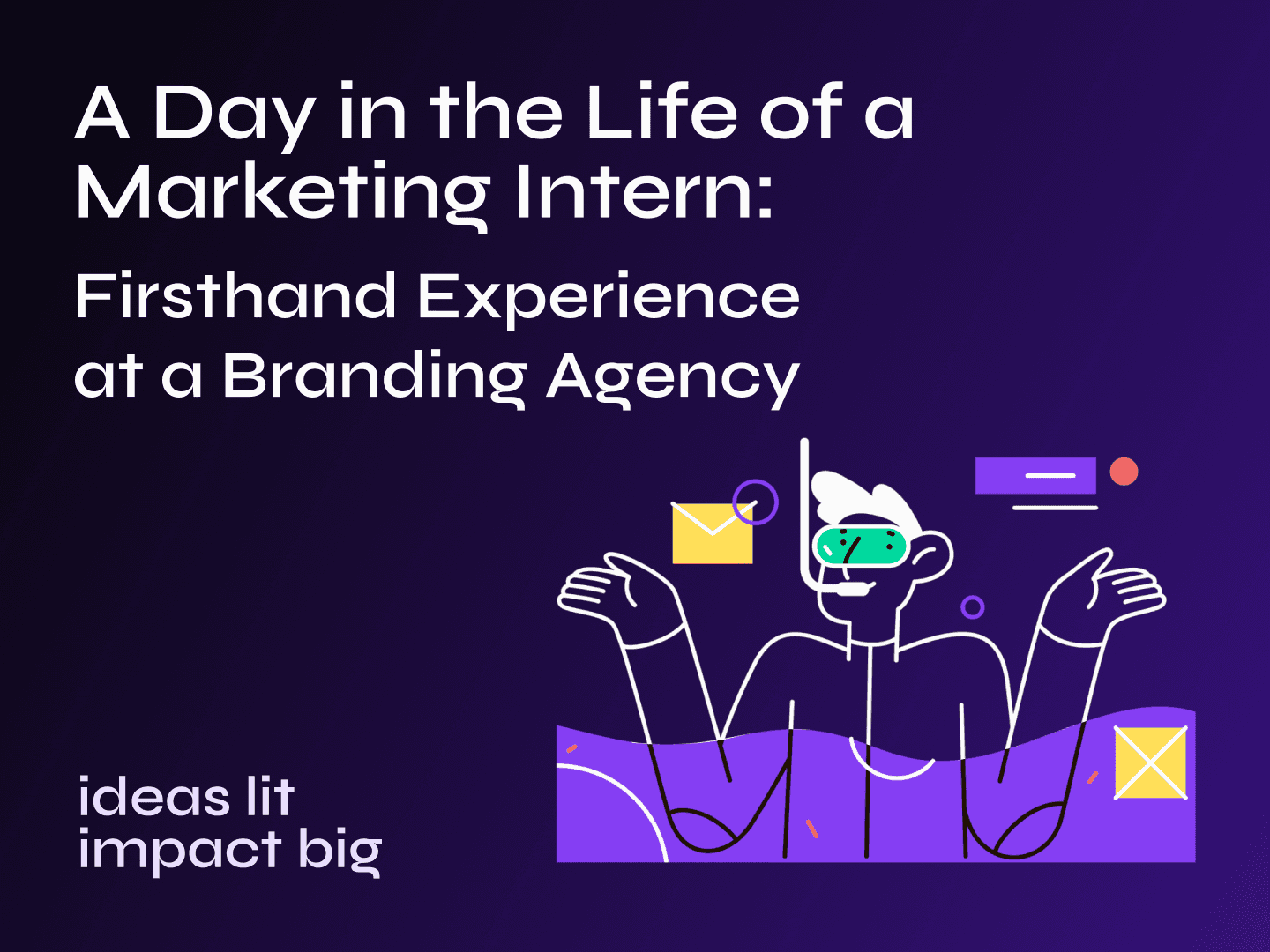 A Day in the Life of a Marketing Intern:

Firsthand Experience at a Branding Agency

ideas lit
impact big